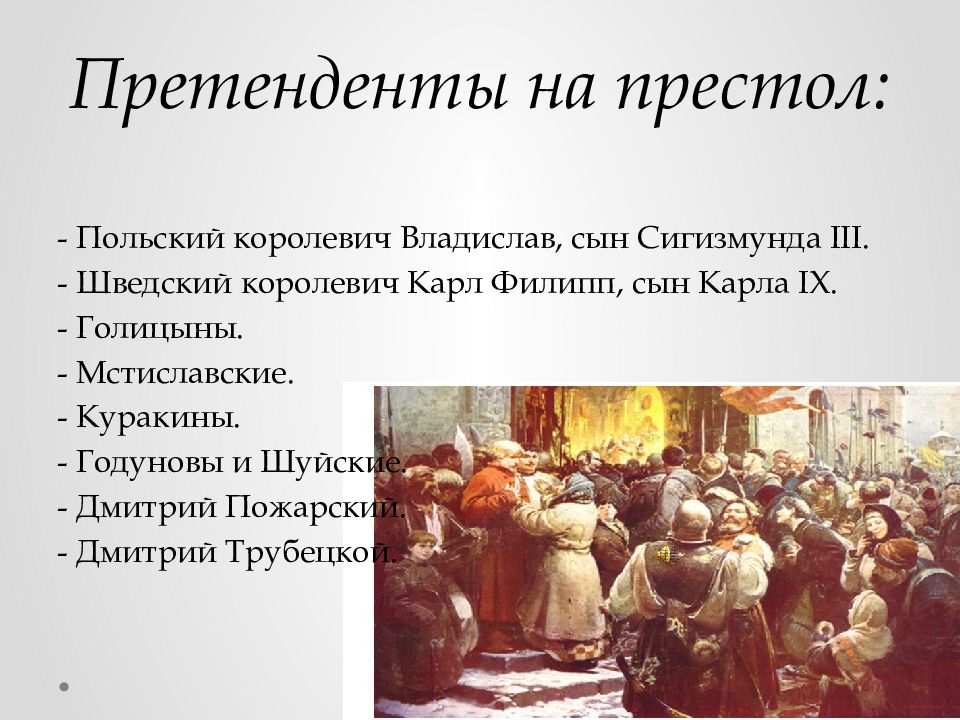 Претенденты на престол:

- Польский королевич Владислав, сын Сигизмунда III.
- Шведский королевич Карл Филипп, сын Карла IX.
- Голицыны.
- Мстиславские.
- Куракины.
- Годуновы и Шуйские.
- Дмитрий Пожарский.
- Дмитрий Трубецкой.